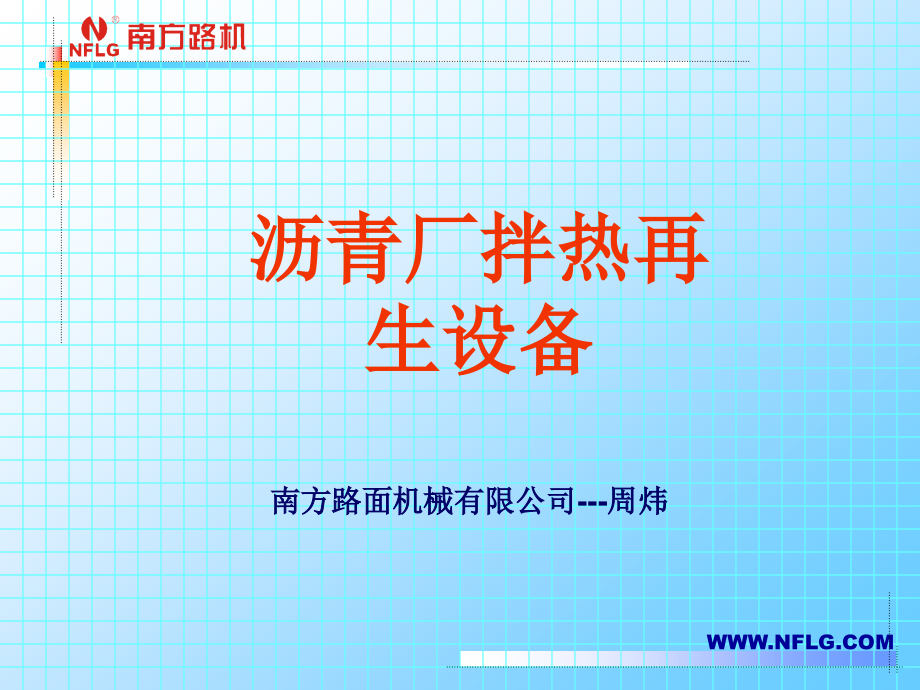 NFLG 南方路机

沥青厂拌热再生设备

南方路面机械有限公司---周炜

WWW.NFLG.COM